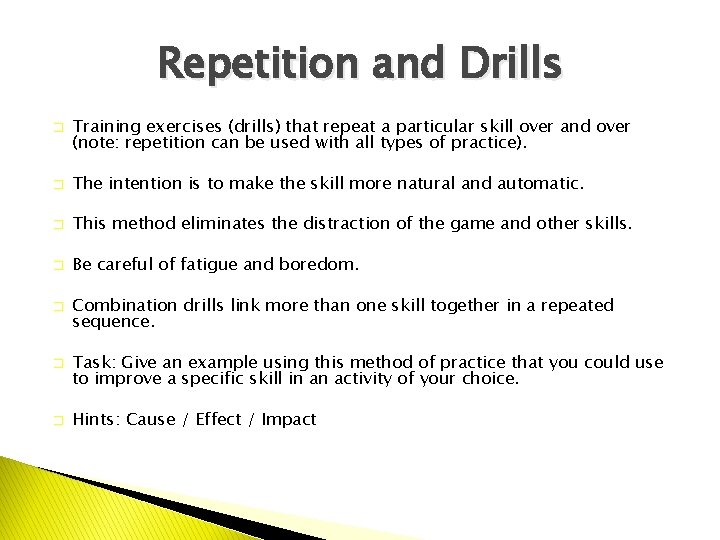 Repetition and Drills

Training exercises (drills) that repeat a particular skill over and over (note: repetition can be used with all types of practice).

The intention is to make the skill more natural and automatic.

This method eliminates the distraction of the game and other skills.

Be careful of fatigue and boredom.

Combination drills link more than one skill together in a repeated sequence.

Task: Give an example using this method of practice that you could use to improve a specific skill in an activity of your choice.

Hints: Cause / Effect / Impact